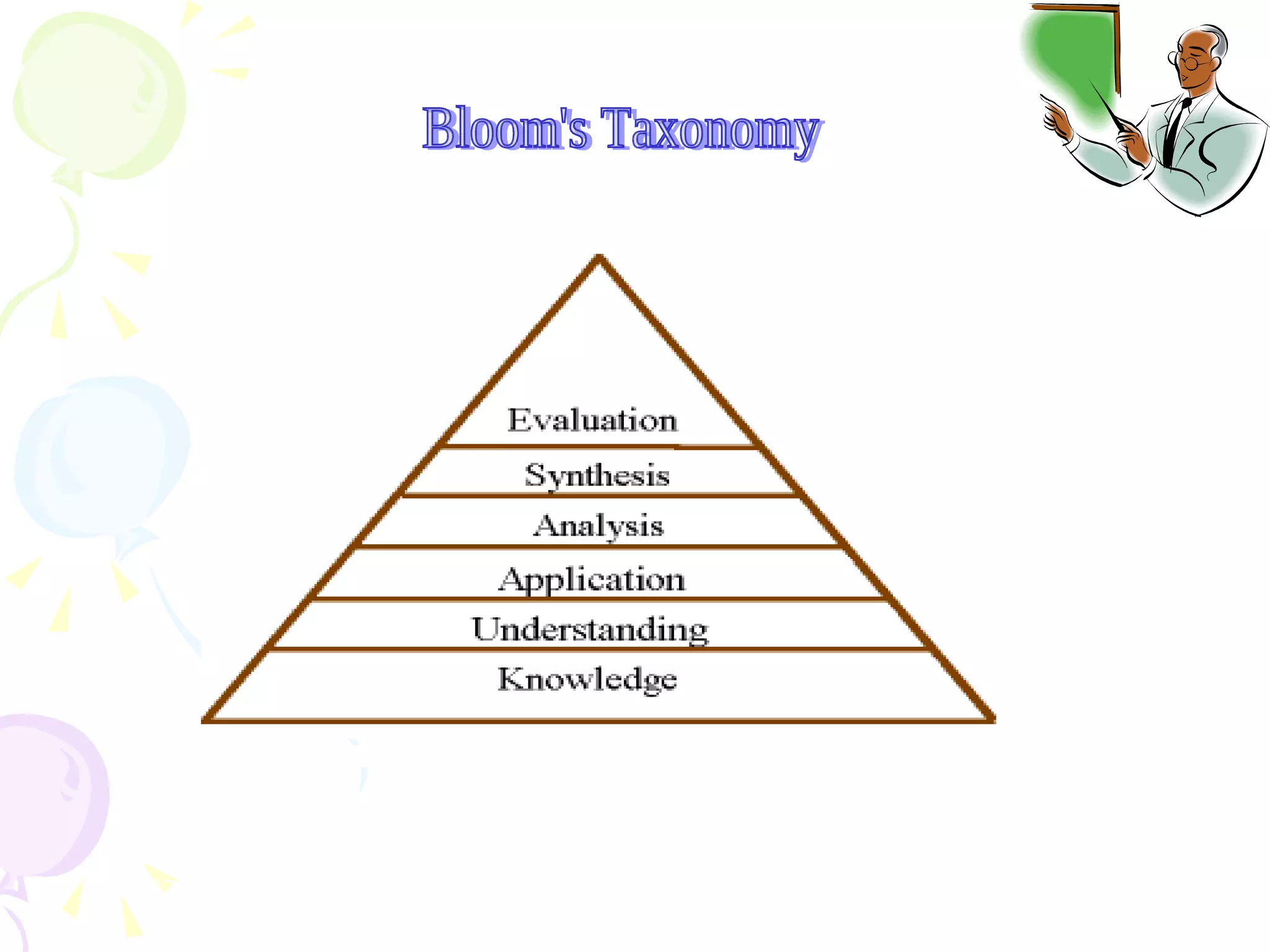 Bloom's Taxonomy

Evaluation
Synthesis
Analysis
Application
Understanding
Knowledge